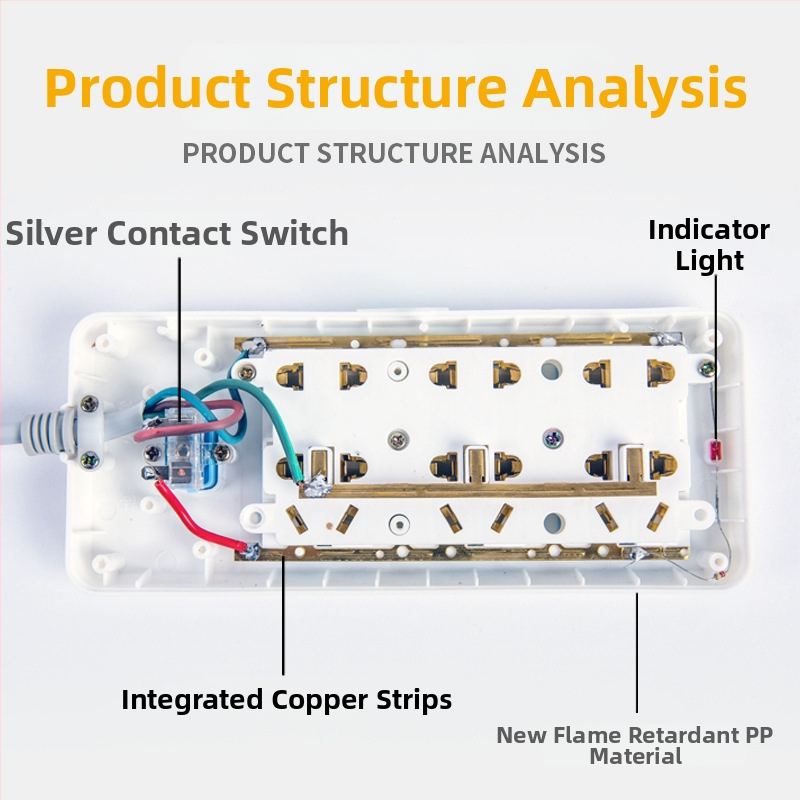 Product Structure Analysis

PRODUCT STRUCTURE ANALYSIS

Silver Contact Switch

Indicator Light

Integrated Copper Strips

New Flame Retardant PP Material